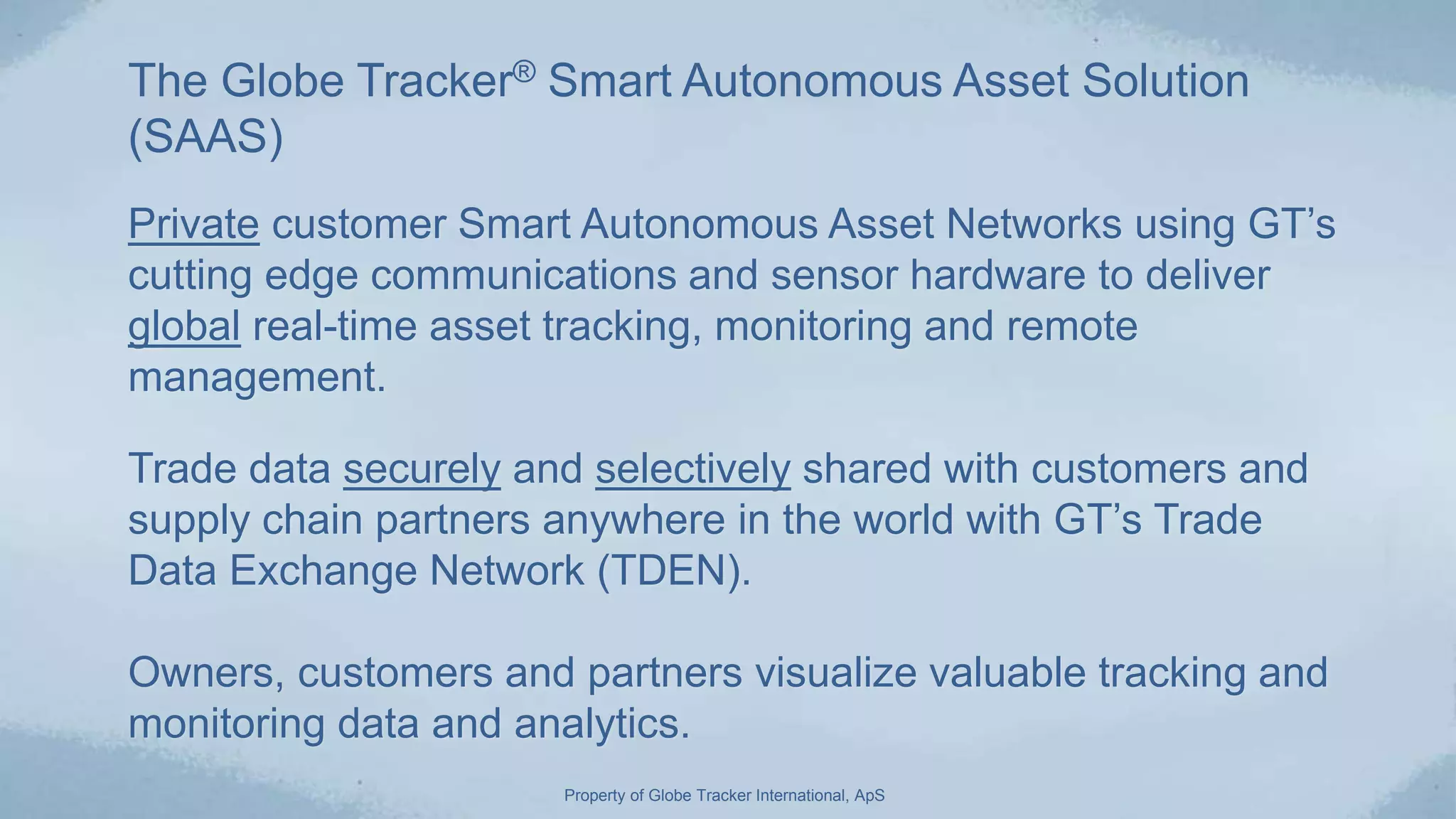 The Globe Tracker® Smart Autonomous Asset Solution (SAAS)

Private customer Smart Autonomous Asset Networks using GT's cutting edge communications and sensor hardware to deliver global real-time asset tracking, monitoring and remote management.

Trade data securely and selectively shared with customers and supply chain partners anywhere in the world with GT's Trade Data Exchange Network (TDEN).

Owners, customers and partners visualize valuable tracking and monitoring data and analytics.

Property of Globe Tracker International, ApS